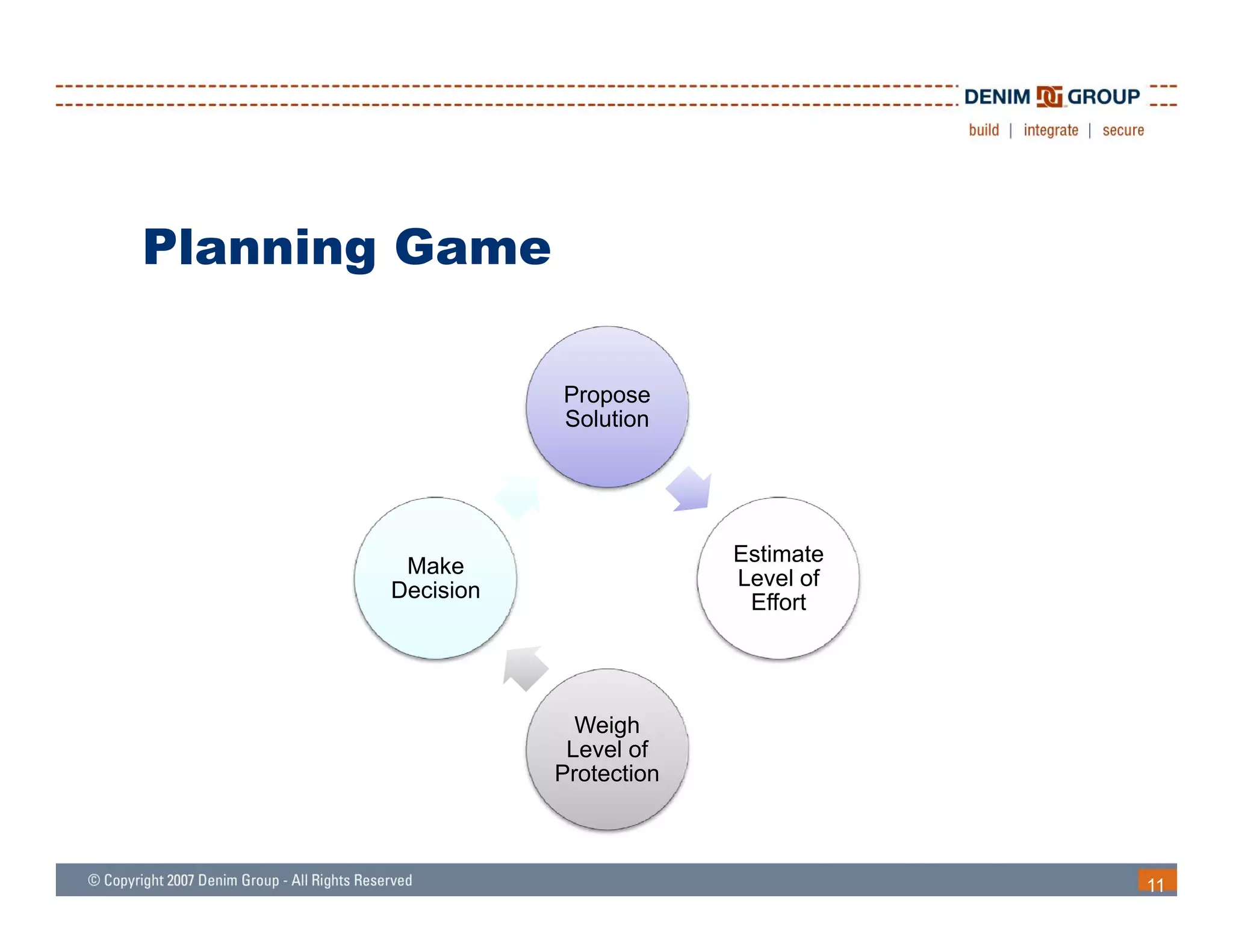 DENIM GROUP
build | integrate | secure

Planning Game

Propose Solution

Estimate Level of Effort

Weigh Level of Protection

Make Decision

© Copyright 2007 Denim Group - All Rights Reserved

11